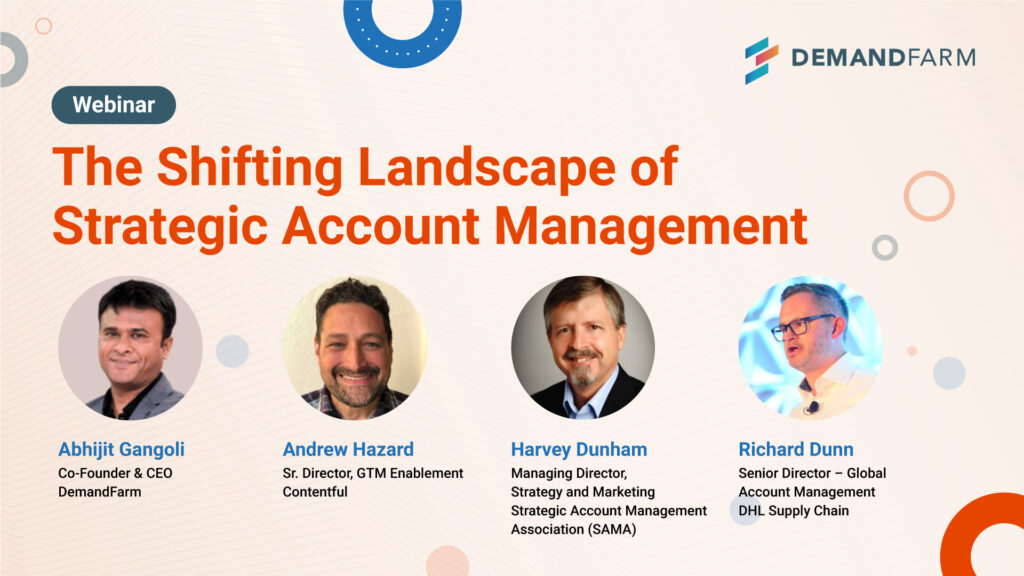 DEMANDFARM

Webinar

The Shifting Landscape of Strategic Account Management

Abhijit Gangoli
Co-Founder & CEO
DemandFarm

Andrew Hazard
Sr. Director, GTM Enablement
Contentful

Harvey Dunham
Managing Director,
Strategy and Marketing
Strategic Account Management Association (SAMA)

Richard Dunn
Senior Director – Global Account Management
DHL Supply Chain